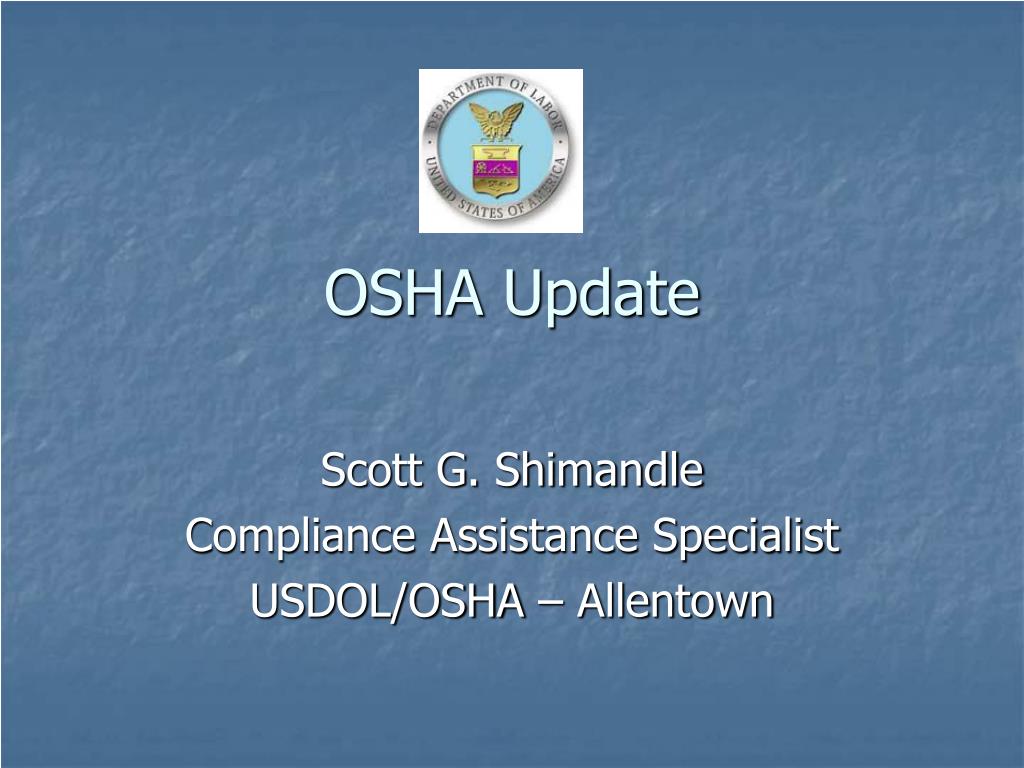 DEPARTMENT OF LABOR
UNITED STATES OF AMERICA

OSHA Update

Scott G. Shimandle
Compliance Assistance Specialist
USDOL/OSHA – Allentown